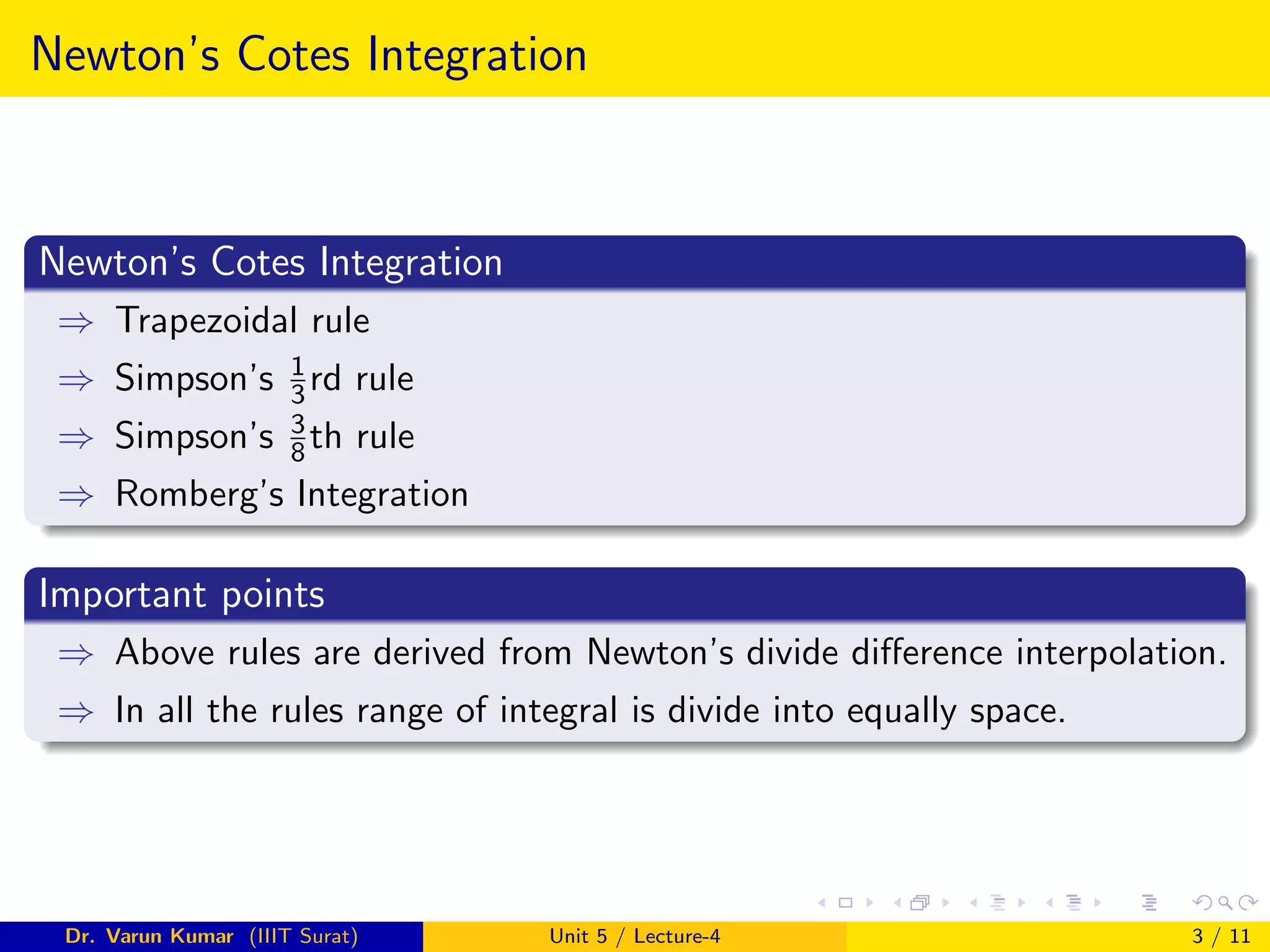 Newton's Cotes Integration

Newton's Cotes Integration

$\Rightarrow$ Trapezoidal rule

$\Rightarrow$ Simpson's $\frac{1}{3}$rd rule

$\Rightarrow$ Simpson's $\frac{3}{8}$th rule

$\Rightarrow$ Romberg's Integration

Important points

$\Rightarrow$ Above rules are derived from Newton's divide difference interpolation.

$\Rightarrow$ In all the rules range of integral is divide into equally space.

Dr. Varun Kumar (IIIT Surat) Unit 5 / Lecture-4 3 / 11